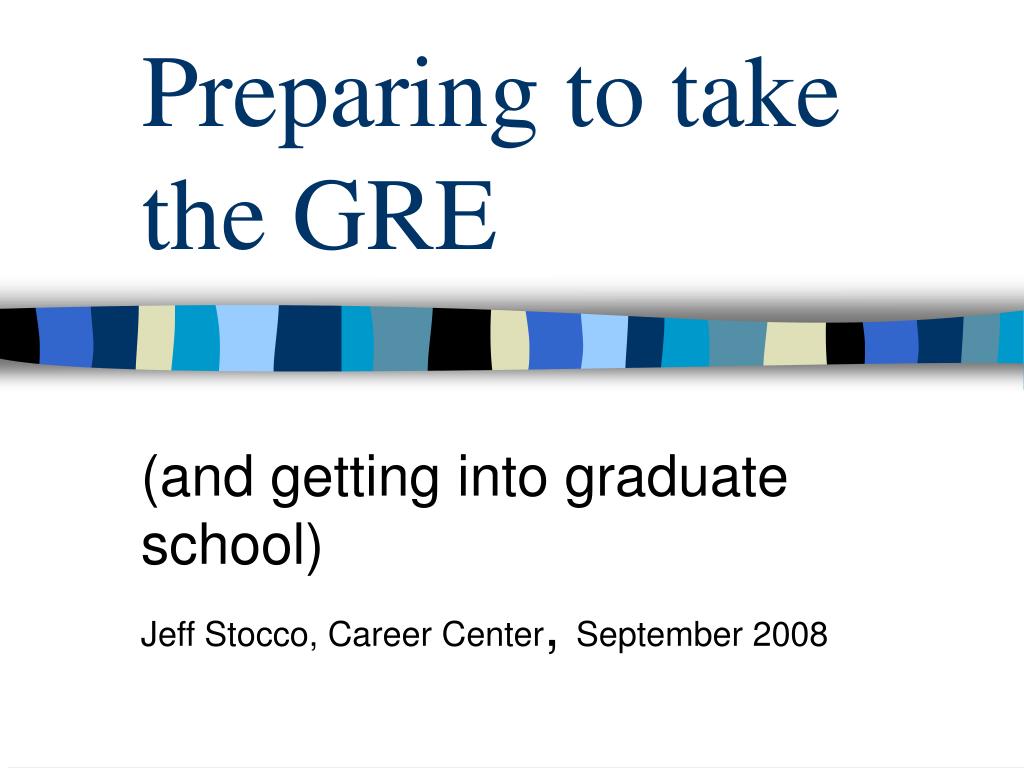 Preparing to take the GRE

(and getting into graduate school)

Jeff Stocco, Career Center, September 2008